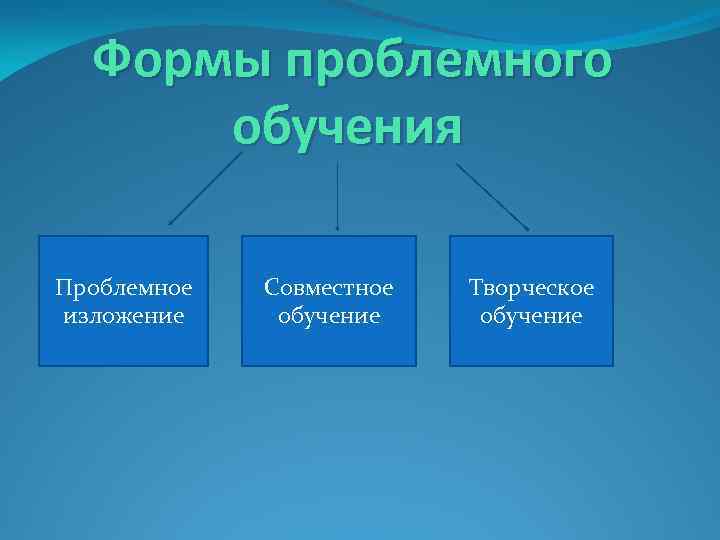 Формы проблемного обучения

Проблемное изложение

Совместное обучение

Творческое обучение